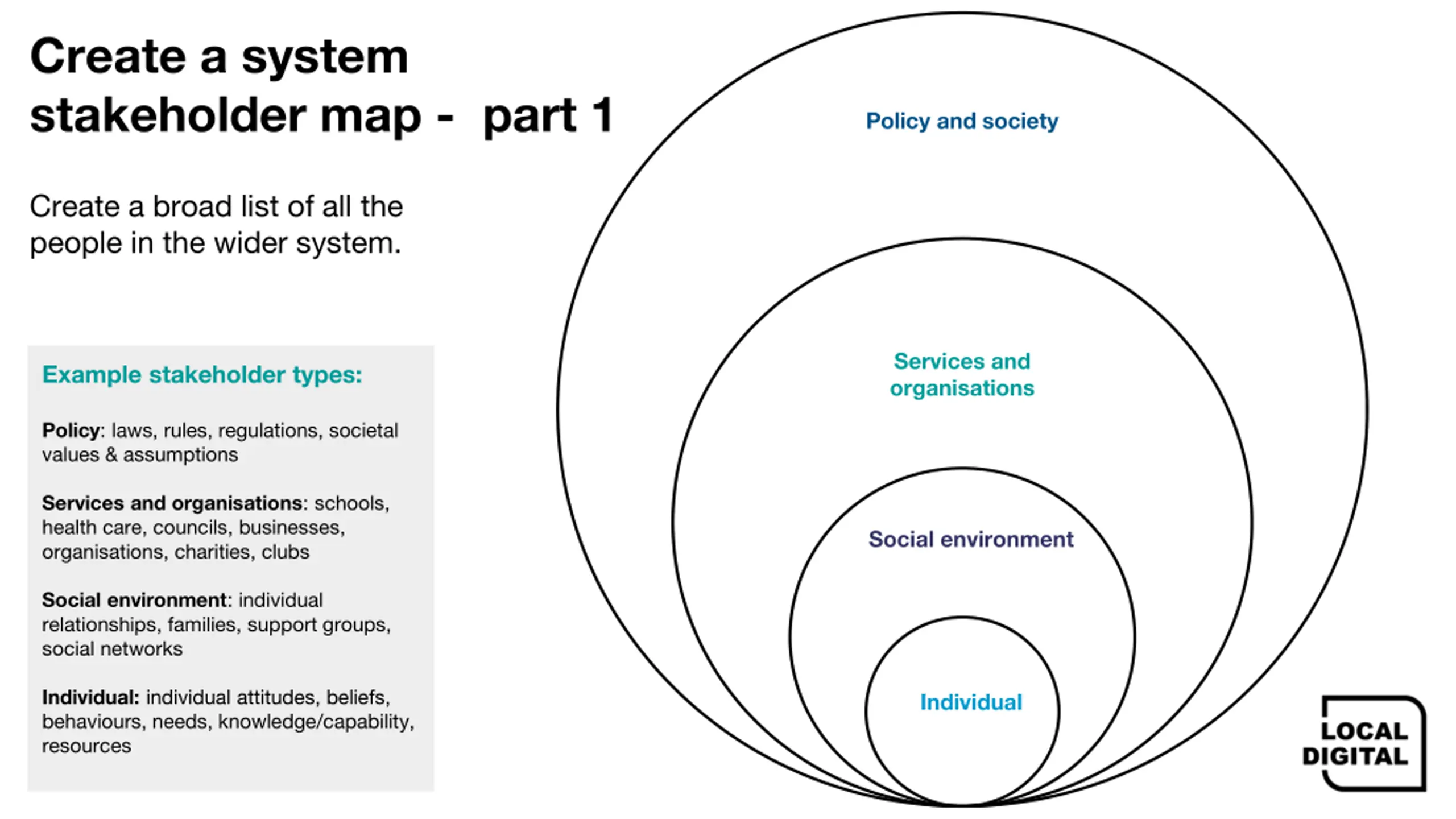 Create a system stakeholder map - part 1

Create a broad list of all the people in the wider system.

Example stakeholder types:

Policy: laws, rules, regulations, societal values & assumptions

Services and organisations: schools, health care, councils, businesses, organisations, charities, clubs

Social environment: individual relationships, families, support groups, social networks

Individual: individual attitudes, beliefs, behaviours, needs, knowledge/capability, resources

Policy and society

Services and organisations

Social environment

Individual

LOCAL DIGITAL